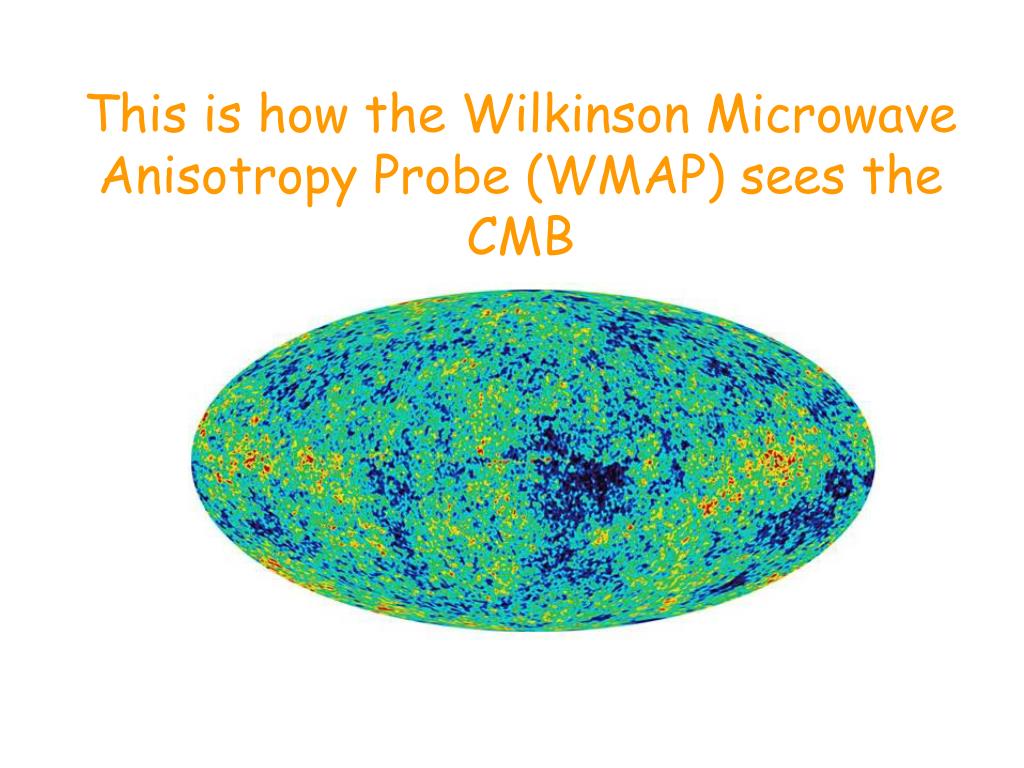 This is how the Wilkinson Microwave Anisotropy Probe (WMAP) sees the CMB